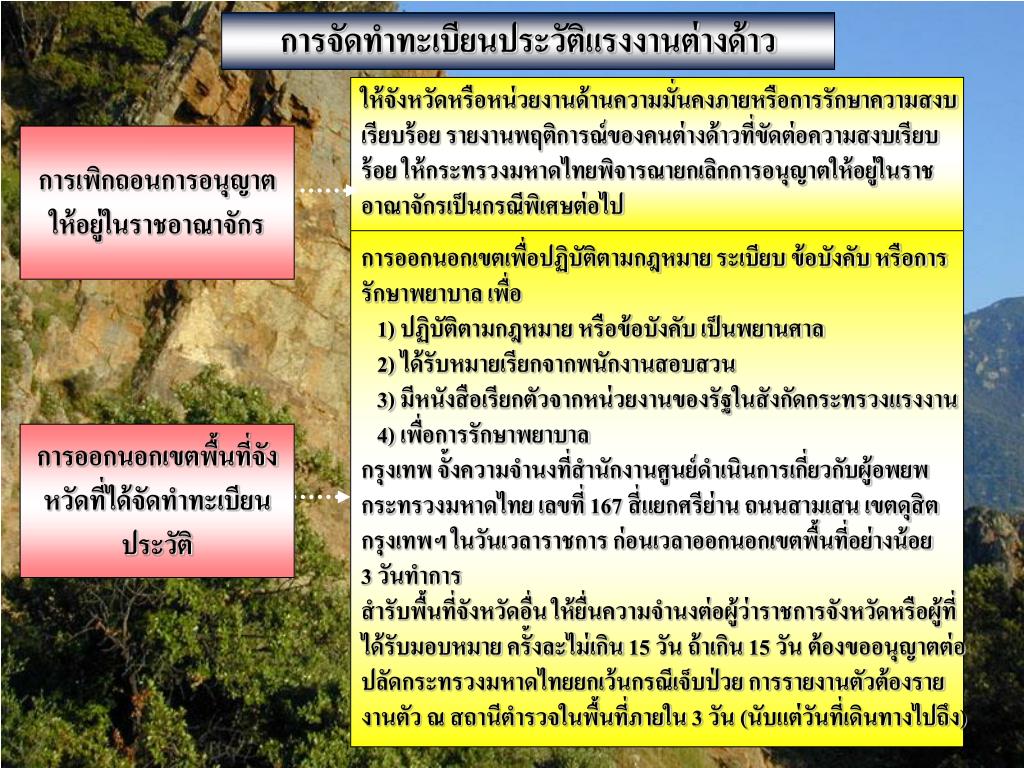 การจัดทำทะเบียนประวัติแรงงานต่างด้าว

การเพิกถอนการอนุญาตให้อยู่ในราชอาณาจักร

ให้จังหวัดหรือหน่วยงานด้านความมั่นคงภายหรือการรักษาความสงบเรียบร้อย รายงานพฤติการณ์ของคนต่างด้าวที่ขัดต่อความสงบเรียบร้อย ให้กระทรวงมหาดไทยพิจารณายกเลิกการอนุญาตให้อยู่ในราชอาณาจักรเป็นกรณีพิเศษต่อไป

การออกนอกเขตพื้นที่จังหวัดที่ได้จัดทำทะเบียนประวัติ

การออกนอกเขตเพื่อปฏิบัติตามกฎหมาย ระเบียบ ข้อบังคับ หรือการรักษาพยาบาล เพื่อ
1) ปฏิบัติตามกฎหมาย หรือข้อบังคับ เป็นพยานศาล
2) ได้รับหมายเรียกจากพนักงานสอบสวน
3) มีหนังสือเรียกตัวจากหน่วยงานของรัฐในสังกัดกระทรวงแรงงาน
4) เพื่อการรักษาพยาบาล
กรุงเทพ จั้งความจำนงที่สำนักงานศูนย์ดำเนินการเกี่ยวกับผู้อพยพ กระทรวงมหาดไทย เลขที่ 167 สี่แยกศรีย่าน ถนนสามเสน เขตดุสิต กรุงเทพฯ ในวันเวลาราชการ ก่อนเวลาออกนอกเขตพื้นที่อย่างน้อย 3 วันทำการ
สำรับพื้นที่จังหวัดอื่น ให้ยื่นความจำนงต่อผู้ว่าราชการจังหวัดหรือผู้ที่ได้รับมอบหมาย ครั้งละไม่เกิน 15 วัน ถ้าเกิน 15 วัน ต้องขออนุญาตต่อปลัดกระทรวงมหาดไทยยกเว้นกรณีเจ็บป่วย การรายงานตัวต้องรายงานตัว ณ สถานีตำรวจในพื้นที่ภายใน 3 วัน (นับแต่วันที่เดินทางไปถึง)